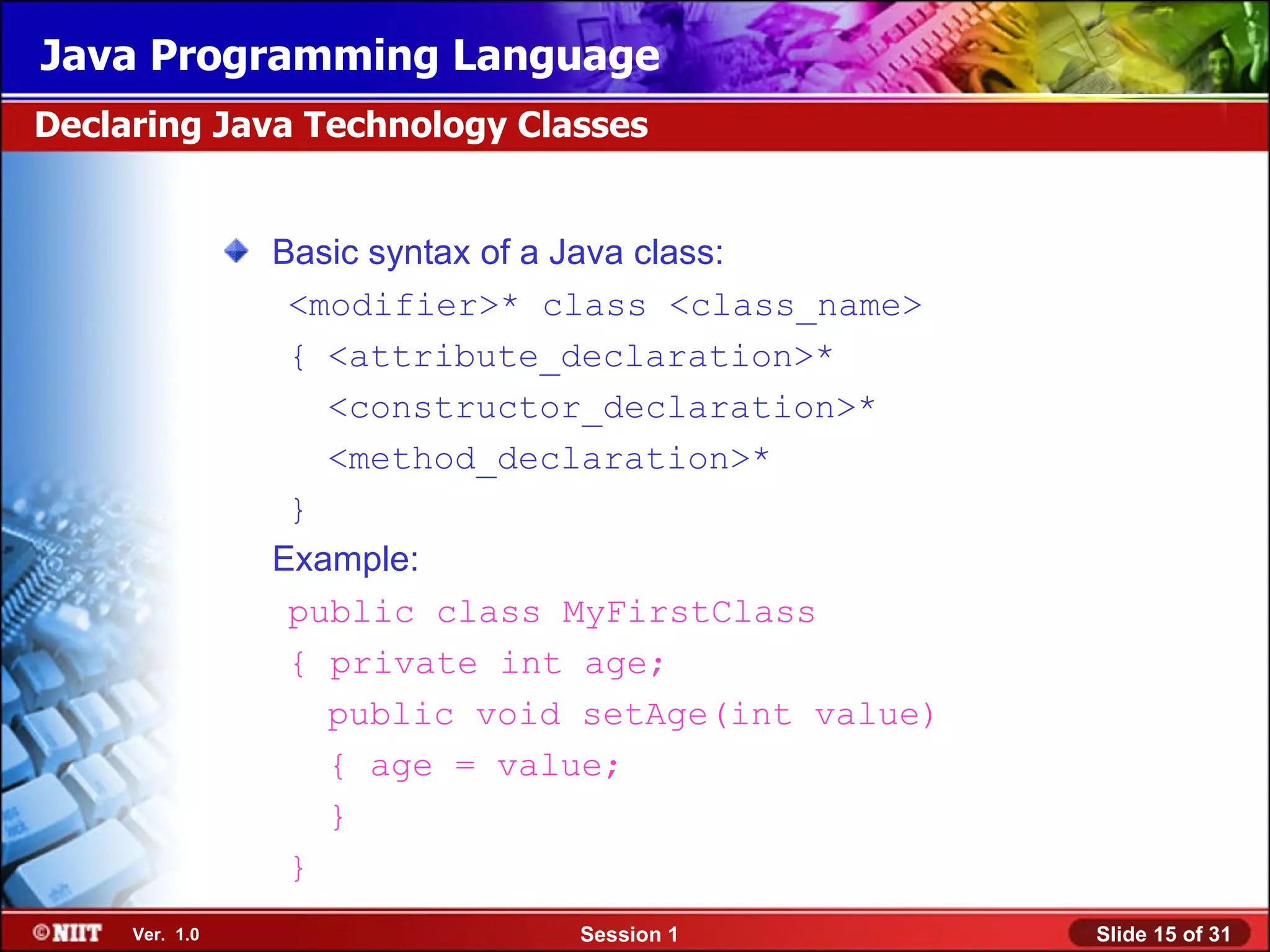 Java Programming Language

Declaring Java Technology Classes

Basic syntax of a Java class:

<modifier>* class <class_name>
{ <attribute_declaration>*
<constructor_declaration>*
<method_declaration>*
}

Example:

public class MyFirstClass
{ private int age;
public void setAge(int value)
{ age = value;
}
}

©NIIT Ver. 1.0 Session 1 Slide 15 of 31